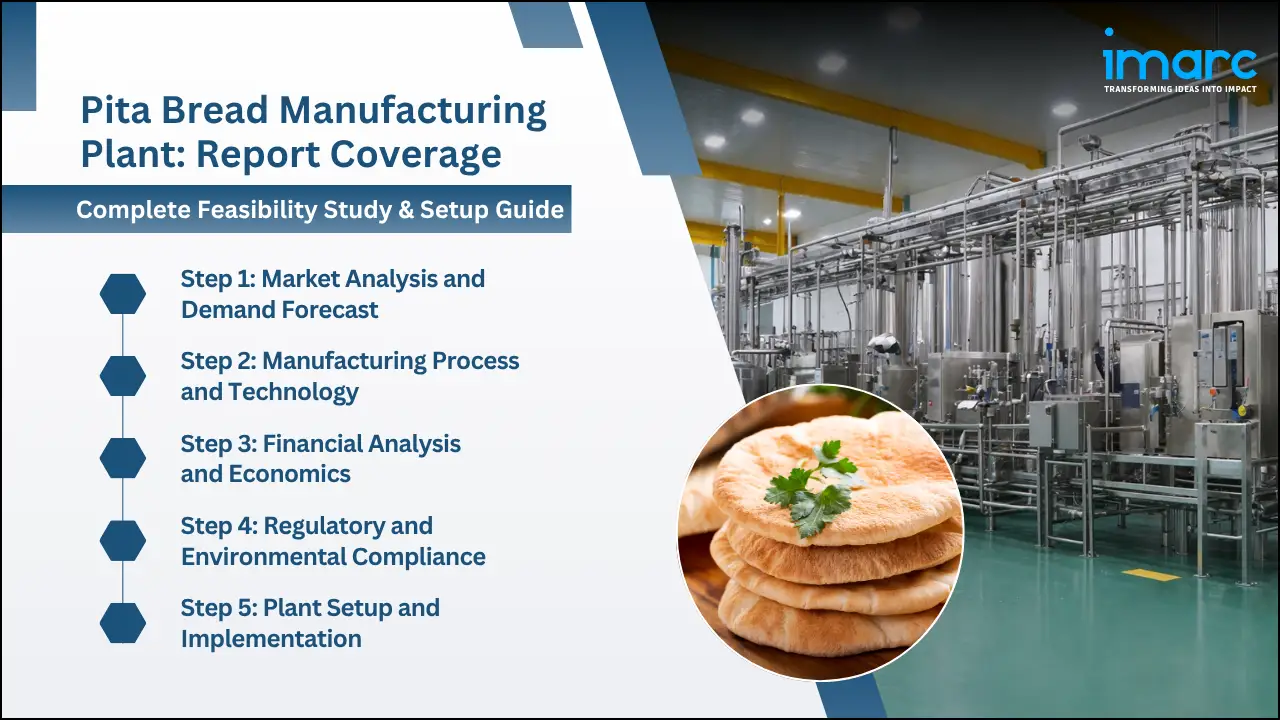 imarc
TRANSFORMING IDEAS INTO IMPACT

Pita Bread Manufacturing Plant: Report Coverage

Complete Feasibility Study & Setup Guide

Step 1: Market Analysis and Demand Forecast

Step 2: Manufacturing Process and Technology

Step 3: Financial Analysis and Economics

Step 4: Regulatory and Environmental Compliance

Step 5: Plant Setup and Implementation